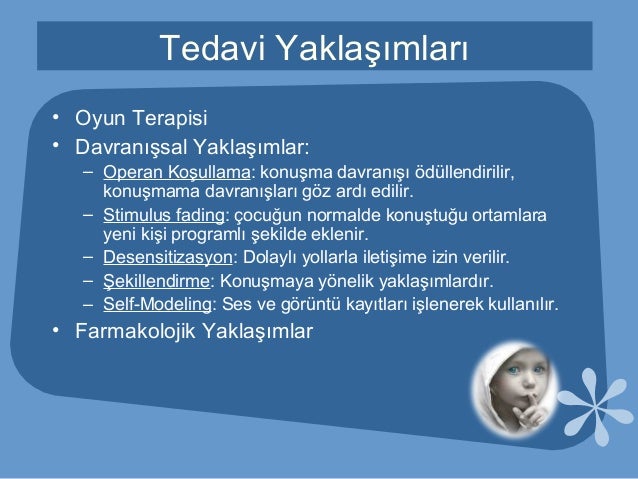 Tedavi Yaklaşımları

• Oyun Terapisi
• Davranışsal Yaklaşımlar:
– Operan Koşullama: konuşma davranışı ödüllendirilir, konuşmama davranışları göz ardı edilir.
– Stimulus fading: çocuğun normalde konuştuğu ortamlara yeni kişi programlı şekilde eklenir.
– Desensitizasyon: Dolaylı yollarla iletişime izin verilir.
– Şekillendirme: Konuşmaya yönelik yaklaşımlardır.
– Self-Modeling: Ses ve görüntü kayıtları işlenerek kullanılır.
• Farmakolojik Yaklaşımlar